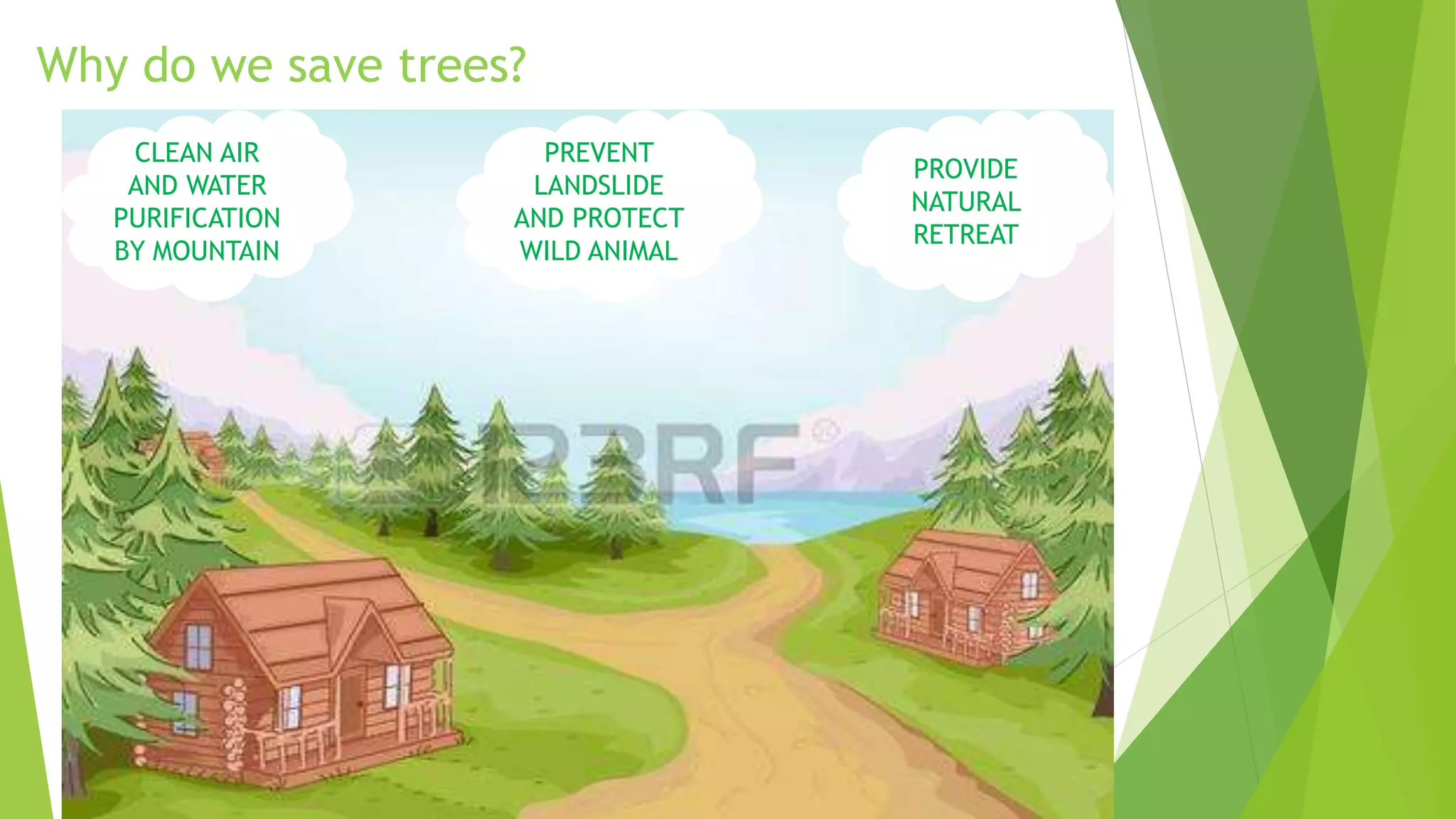 Why do we save trees?

CLEAN AIR AND WATER PURIFICATION BY MOUNTAIN

PREVENT LANDSLIDE AND PROTECT WILD ANIMAL

PROVIDE NATURAL RETREAT

123RF